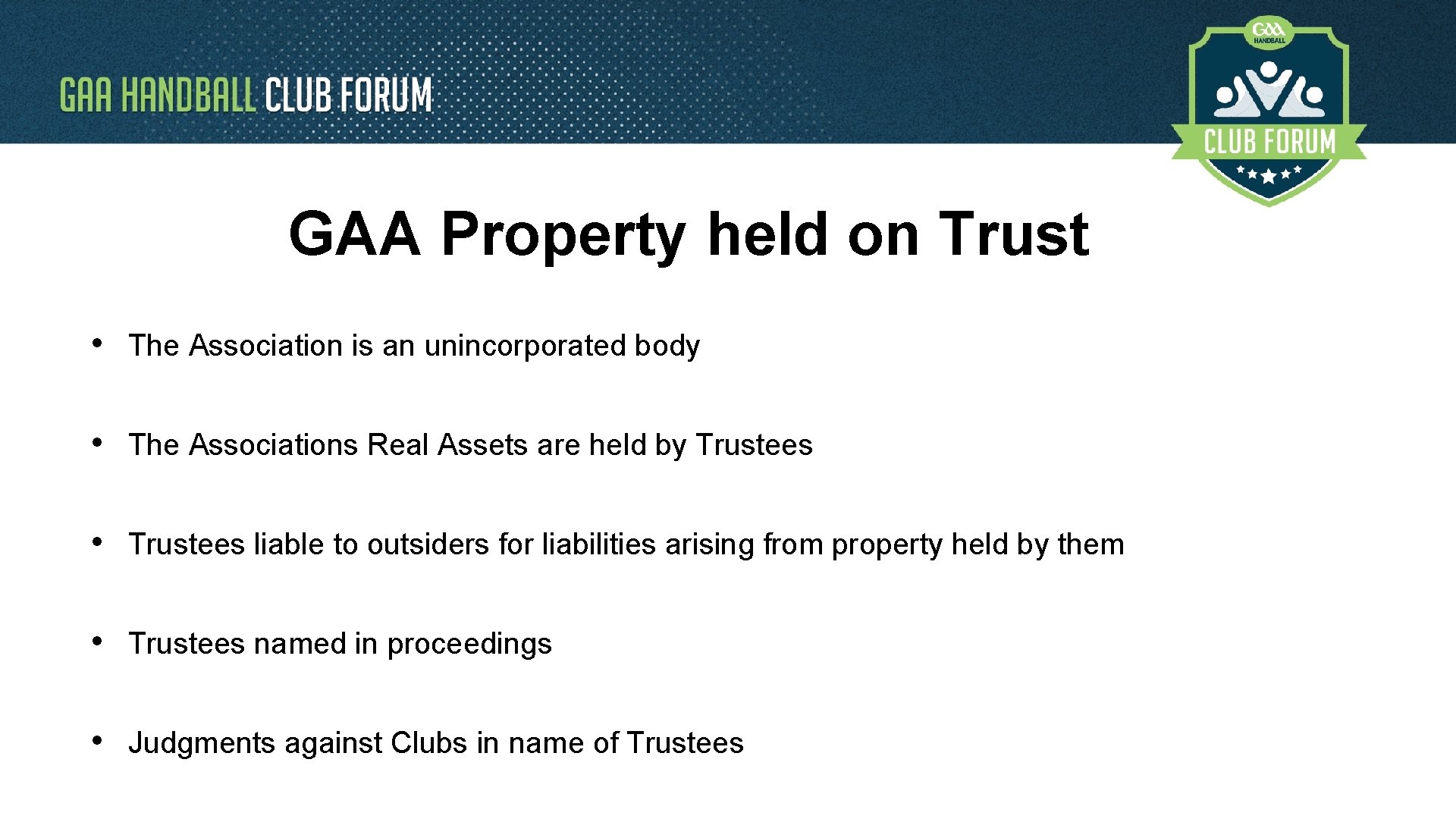 GAA HANDBALL CLUB FORUM

GAA HANDBALL

CLUB FORUM

GAA Property held on Trust

• The Association is an unincorporated body

• The Associations Real Assets are held by Trustees

• Trustees liable to outsiders for liabilities arising from property held by them

• Trustees named in proceedings

• Judgments against Clubs in name of Trustees